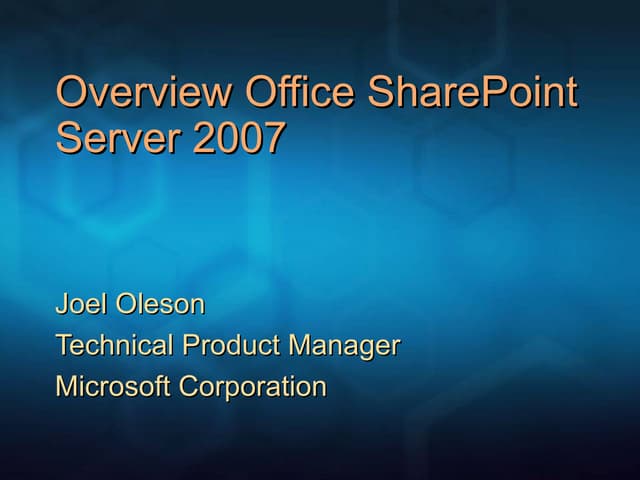 Overview Office SharePoint Server 2007

Joel Oleson
Technical Product Manager
Microsoft Corporation